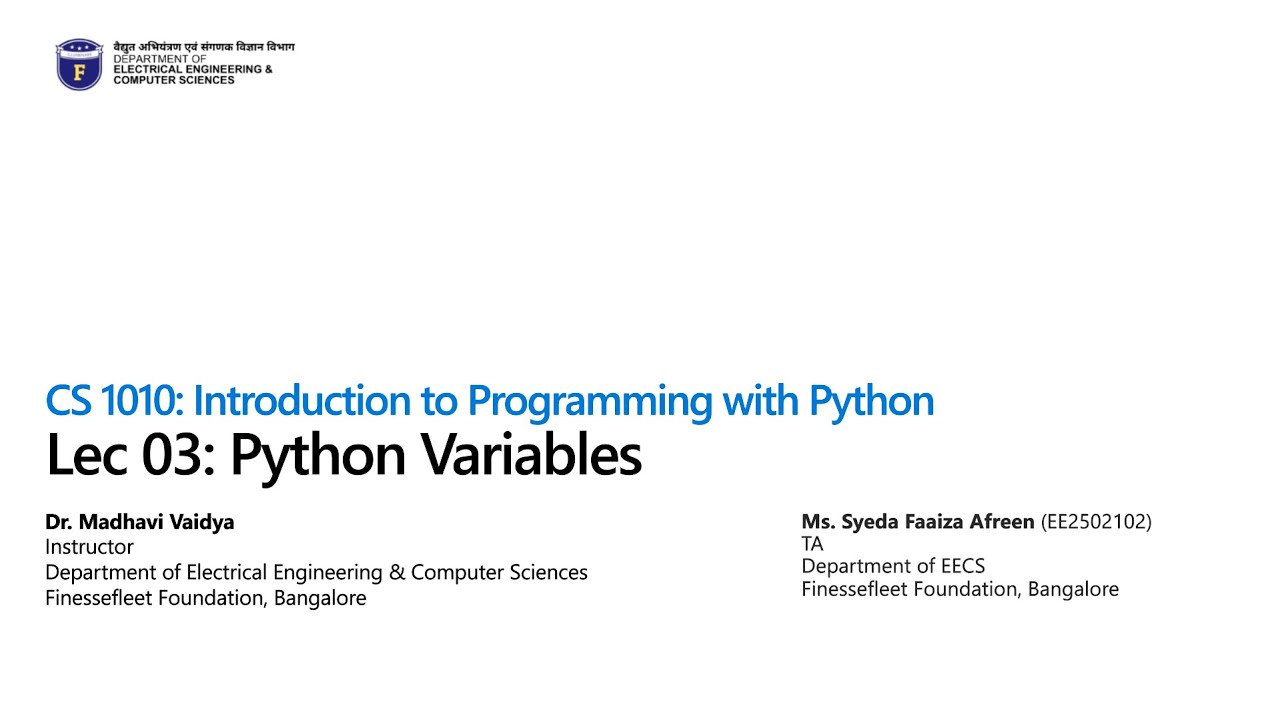 F

वैद्युत अभियंत्रण एवं संगणक विज्ञान विभाग
DEPARTMENT OF
ELECTRICAL ENGINEERING &
COMPUTER SCIENCES

CS 1010: Introduction to Programming with Python
Lec 03: Python Variables

Dr. Madhavi Vaidya
Instructor
Department of Electrical Engineering & Computer Sciences
Finessefleet Foundation, Bangalore

Ms. Syeda Faaiza Afreen (EE2502102)
TA
Department of EECS
Finessefleet Foundation, Bangalore